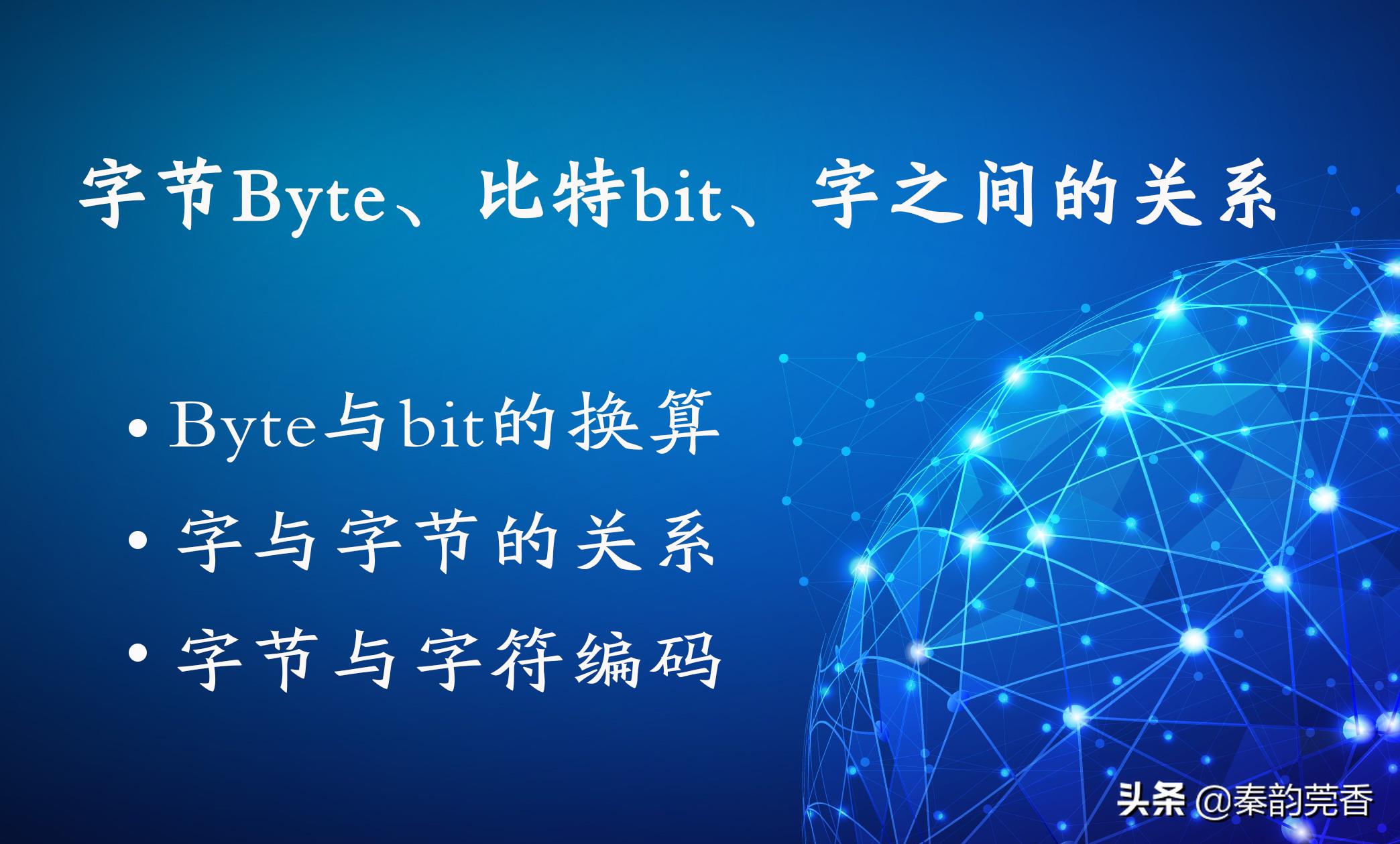 字节Byte、比特bit、字之间的关系

• Byte与bit的换算
• 字与字节的关系
• 字节与字符编码

头条 @秦韵莞香